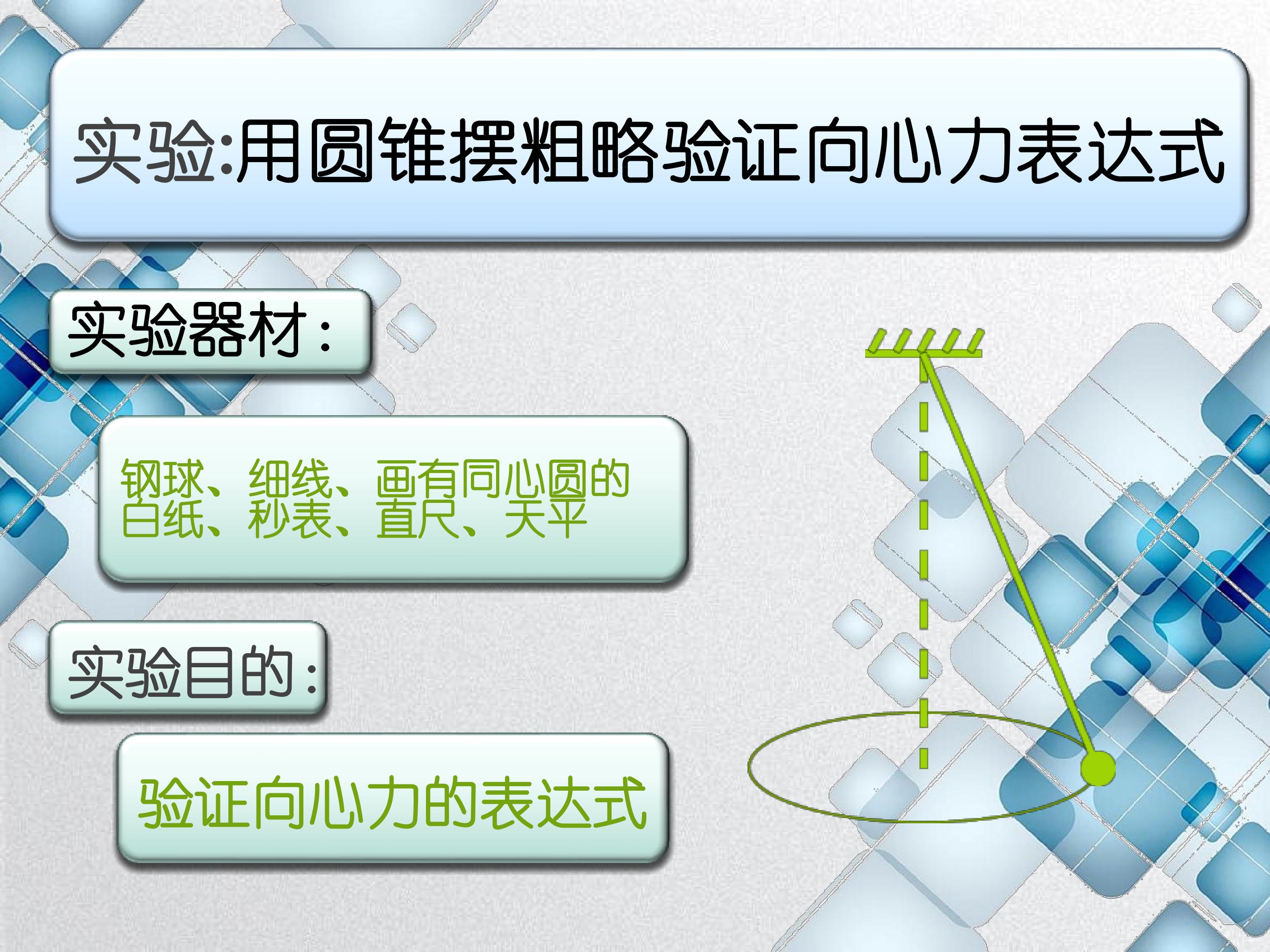 实验:用圆锥摆粗略验证向心力表达式

实验器材:

钢球、细线、画有同心圆的白纸、秒表、直尺、天平

实验目的:

验证向心力的表达式